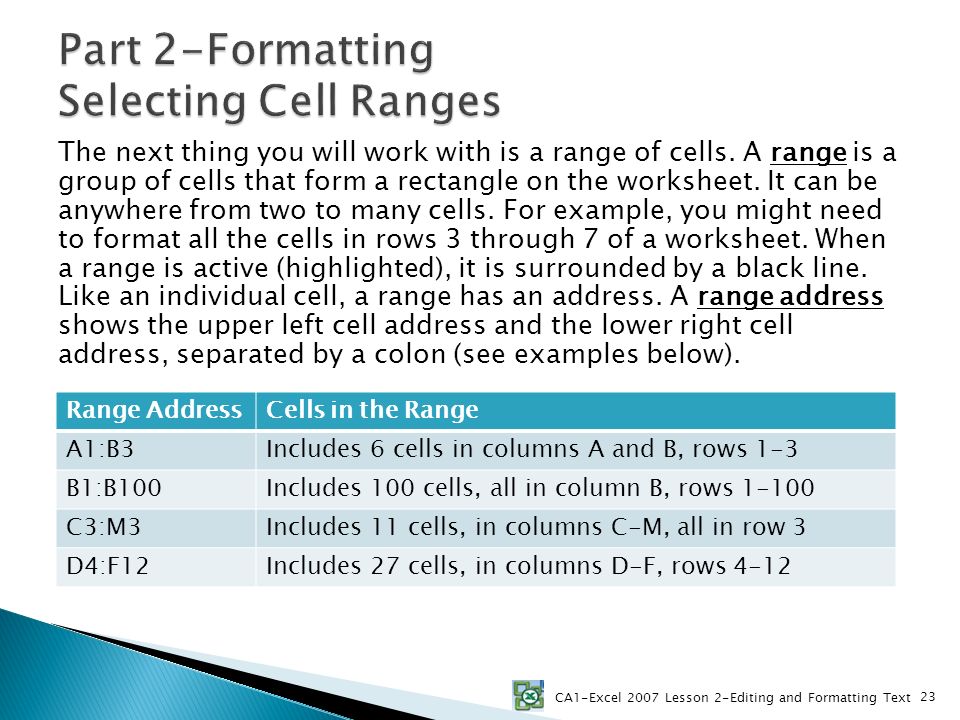 Part 2-Formatting
Selecting Cell Ranges

The next thing you will work with is a range of cells. A range is a group of cells that form a rectangle on the worksheet. It can be anywhere from two to many cells. For example, you might need to format all the cells in rows 3 through 7 of a worksheet. When a range is active (highlighted), it is surrounded by a black line. Like an individual cell, a range has an address. A range address shows the upper left cell address and the lower right cell address, separated by a colon (see examples below).

| Range Address | Cells in the Range |
|---|---|
| A1:B3 | Includes 6 cells in columns A and B, rows 1-3 |
| B1:B100 | Includes 100 cells, all in column B, rows 1-100 |
| C3:M3 | Includes 11 cells, in columns C-M, all in row 3 |
| D4:F12 | Includes 27 cells, in columns D-F, rows 4-12 |

CA1-Excel 2007 Lesson 2-Editing and Formatting Text 23